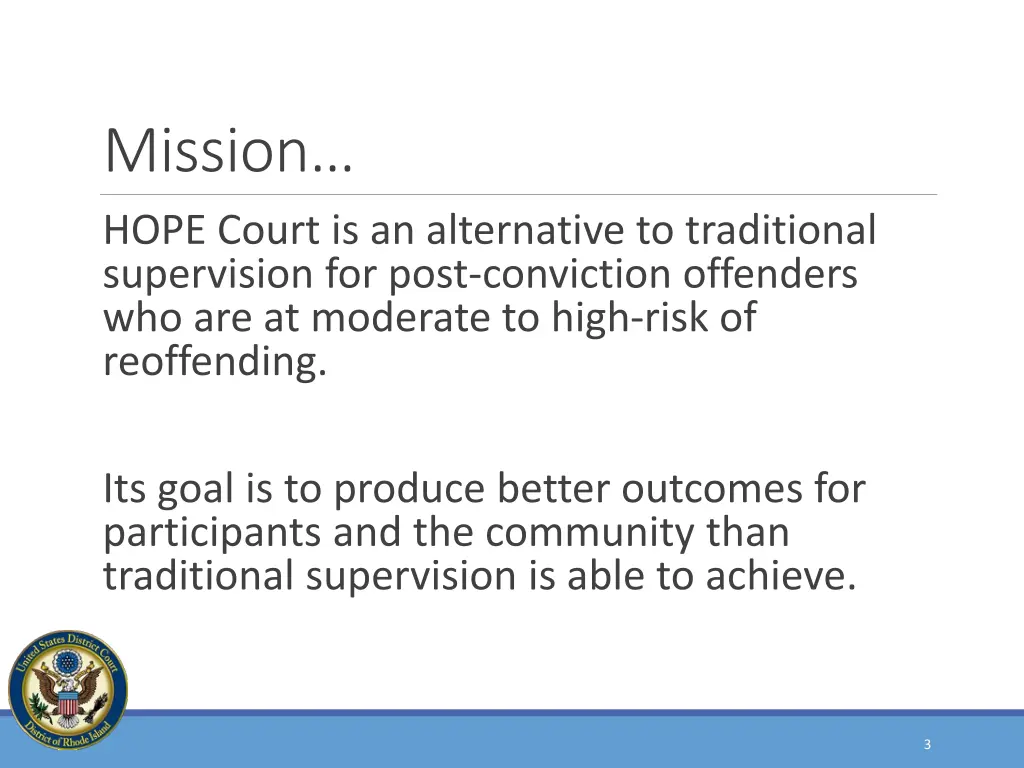 Mission…

HOPE Court is an alternative to traditional supervision for post-conviction offenders who are at moderate to high-risk of reoffending.

Its goal is to produce better outcomes for participants and the community than traditional supervision is able to achieve.

United States District Court
District of Rhode Island

3